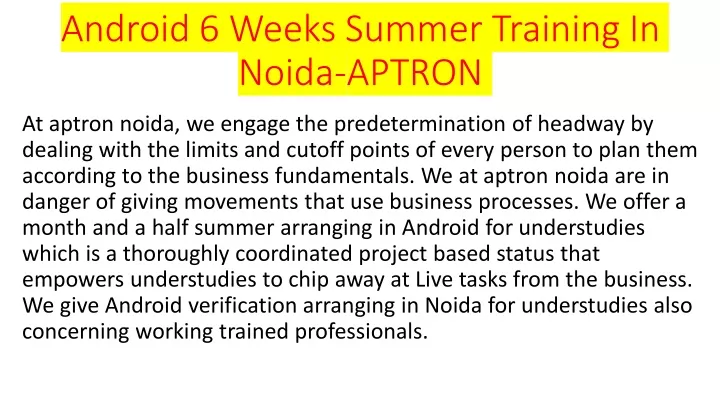 Android 6 Weeks Summer Training In Noida-APTRON

At aptron noida, we engage the predetermination of headway by dealing with the limits and cutoff points of every person to plan them according to the business fundamentals. We at aptron noida are in danger of giving movements that use business processes. We offer a month and a half summer arranging in Android for understudies which is a thoroughly coordinated project based status that empowers understudies to chip away at Live tasks from the business. We give Android verification arranging in Noida for understudies also concerning working trained professionals.